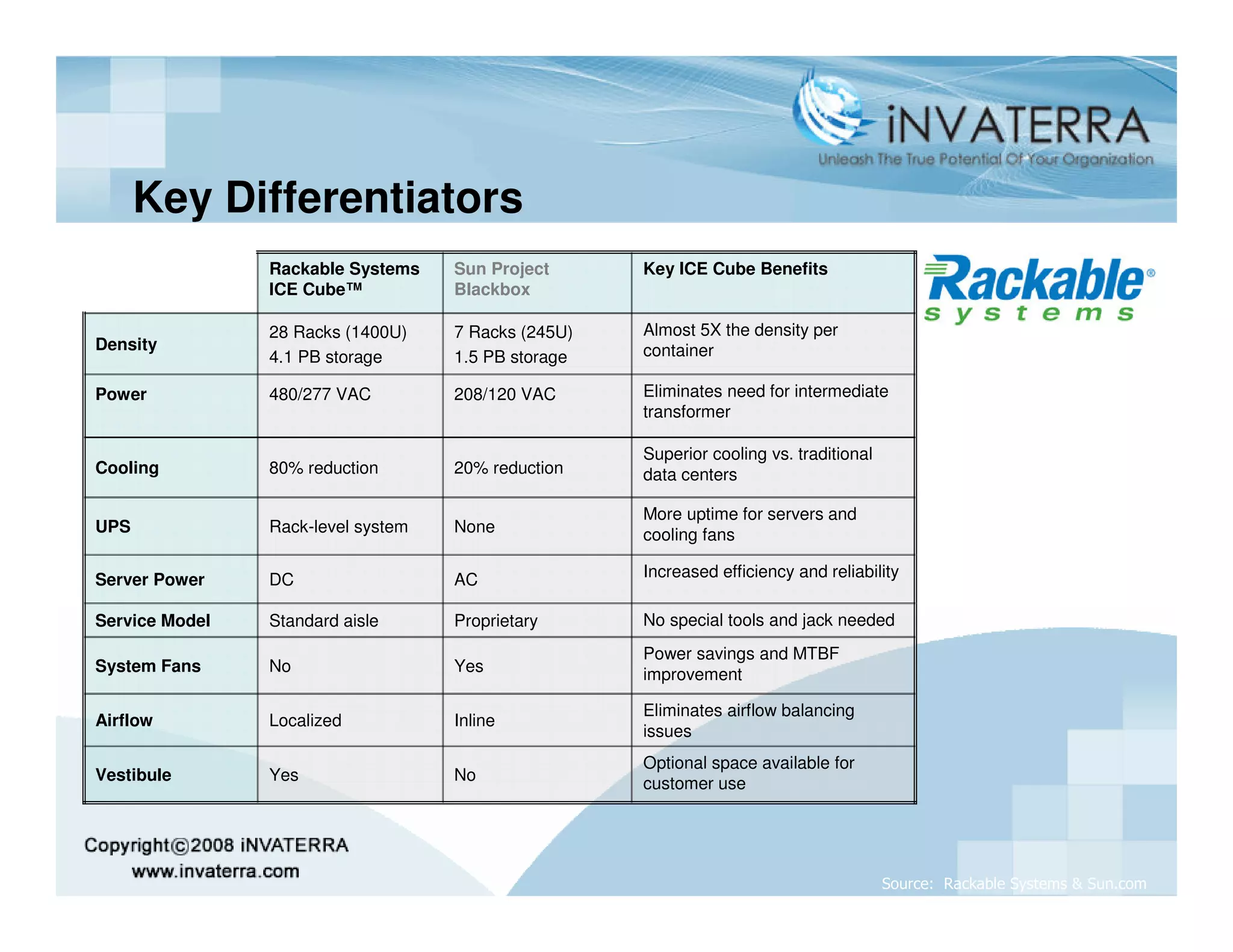 iNVATERRA
Unleash The True Potential Of Your Organization

Key Differentiators

| | Rackable Systems ICE Cube™ | Sun Project Blackbox | Key ICE Cube Benefits |
|---|---|---|---|
| Density | 28 Racks (1400U) 4.1 PB storage | 7 Racks (245U) 1.5 PB storage | Almost 5X the density per container |
| Power | 480/277 VAC | 208/120 VAC | Eliminates need for intermediate transformer |
| Cooling | 80% reduction | 20% reduction | Superior cooling vs. traditional data centers |
| UPS | Rack-level system | None | More uptime for servers and cooling fans |
| Server Power | DC | AC | Increased efficiency and reliability |
| Service Model | Standard aisle | Proprietary | No special tools and jack needed |
| System Fans | No | Yes | Power savings and MTBF improvement |
| Airflow | Localized | Inline | Eliminates airflow balancing issues |
| Vestibule | Yes | No | Optional space available for customer use |

Rackable® systems

Copyright©2008 iNVATERRA
www.invaterra.com

Source: Rackable Systems & Sun.com